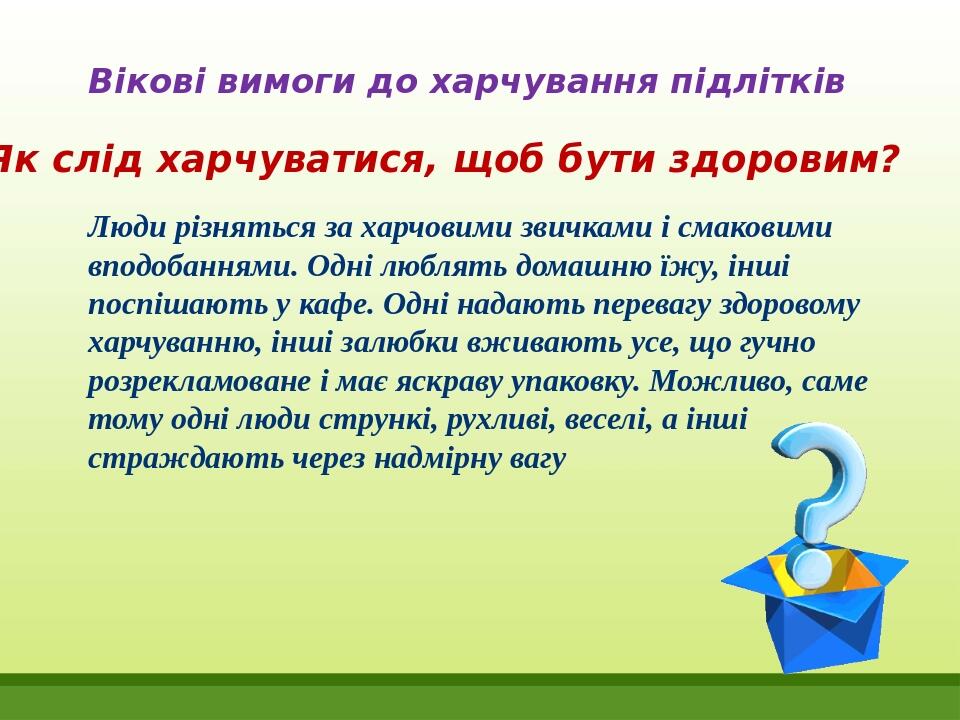 Вікові вимоги до харчування підлітків

Як слід харчуватися, щоб бути здоровим?

Люди різняться за харчовими звичками і смаковими вподобаннями. Одні люблять домашню їжу, інші поспішають у кафе. Одні надають перевагу здоровому харчуванню, інші залюбки вживають усе, що гучно розрекламоване і має яскраву упаковку. Можливо, саме тому одні люди стрункі, рухливі, веселі, а інші страждають через надмірну вагу